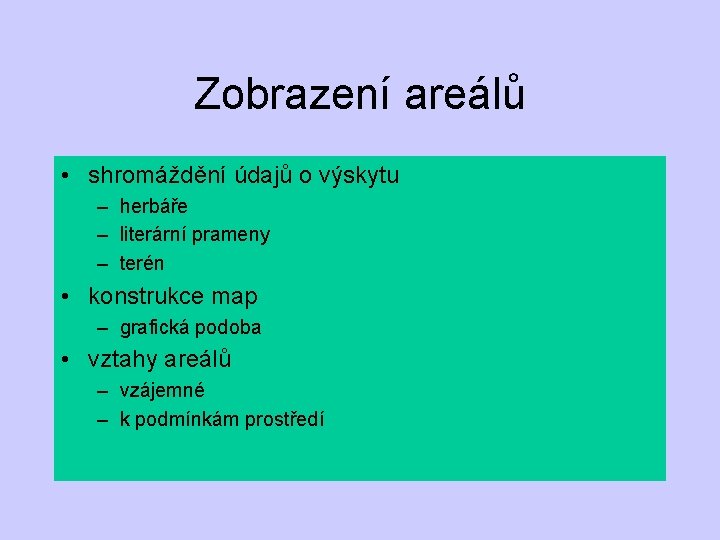 Zobrazení areálů

• shromáždění údajů o výskytu
  – herbáře
  – literární prameny
  – terén
• konstrukce map
  – grafická podoba
• vztahy areálů
  – vzájemné
  – k podmínkám prostředí